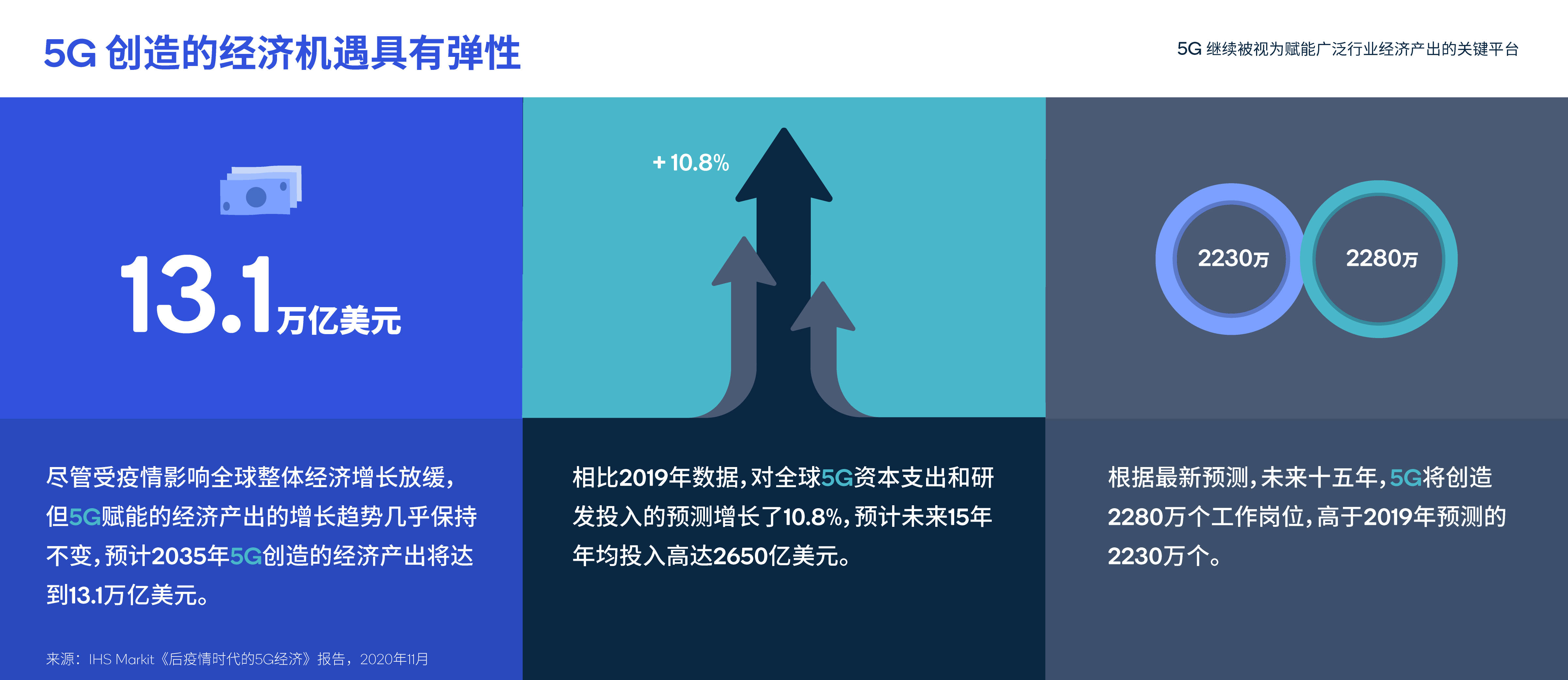 5G 创造的经济机遇具有弹性

5G 继续被视为赋能广泛行业经济产出的关键平台

13.1万亿美元

+ 10.8%

2230万

2280万

尽管受疫情影响全球整体经济增长放缓，但5G赋能的经济产出的增长趋势几乎保持不变，预计2035年5G创造的经济产出将达到13.1万亿美元。

相比2019年数据，对全球5G资本支出和研发投入的预测增长了10.8%，预计未来15年年均投入高达2650亿美元。

根据最新预测，未来十五年，5G将创造2280万个工作岗位，高于2019年预测的2230万个。

来源：IHS Markit《后疫情时代的5G经济》报告，2020年11月